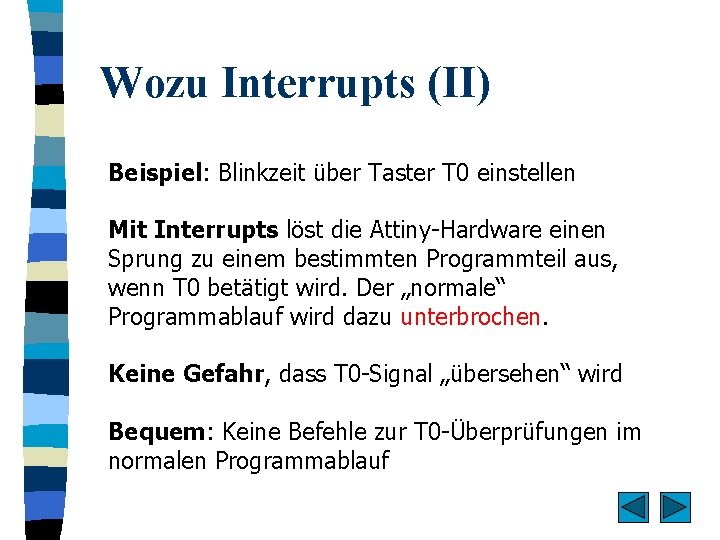 Wozu Interrupts (II)

Beispiel: Blinkzeit über Taster T0 einstellen

Mit Interrupts löst die Attiny-Hardware einen Sprung zu einem bestimmten Programmteil aus, wenn T0 betätigt wird. Der „normale“ Programmablauf wird dazu unterbrochen.

Keine Gefahr, dass T0-Signal „übersehen“ wird

Bequem: Keine Befehle zur T0-Überprüfungen im normalen Programmablauf